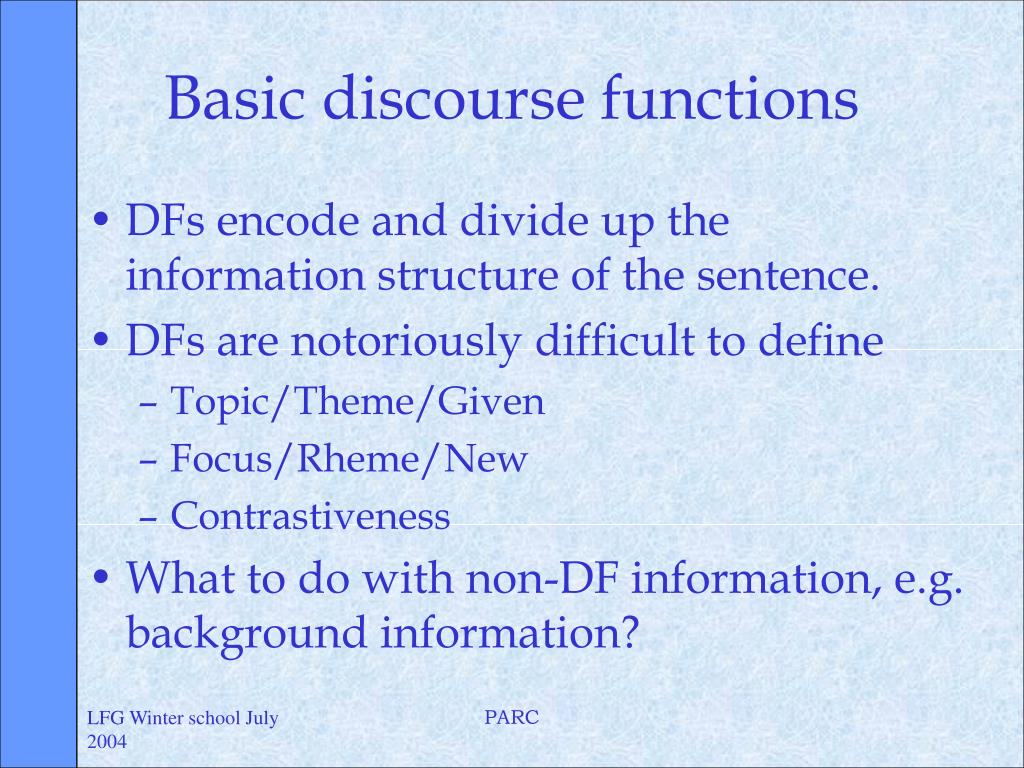 Basic discourse functions

• DFs encode and divide up the information structure of the sentence.
• DFs are notoriously difficult to define
– Topic/Theme/Given
– Focus/Rheme/New
– Contrastiveness
• What to do with non-DF information, e.g. background information?

LFG Winter school July 2004

PARC